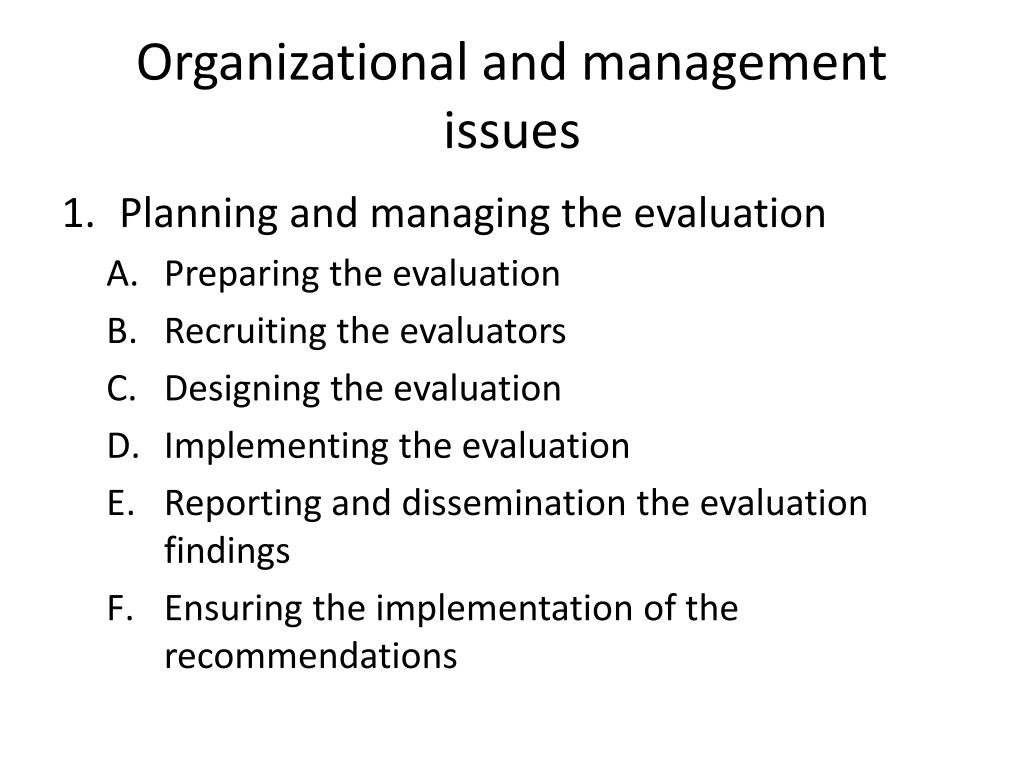 Organizational and management issues

1. Planning and managing the evaluation
A. Preparing the evaluation
B. Recruiting the evaluators
C. Designing the evaluation
D. Implementing the evaluation
E. Reporting and dissemination the evaluation findings
F. Ensuring the implementation of the recommendations